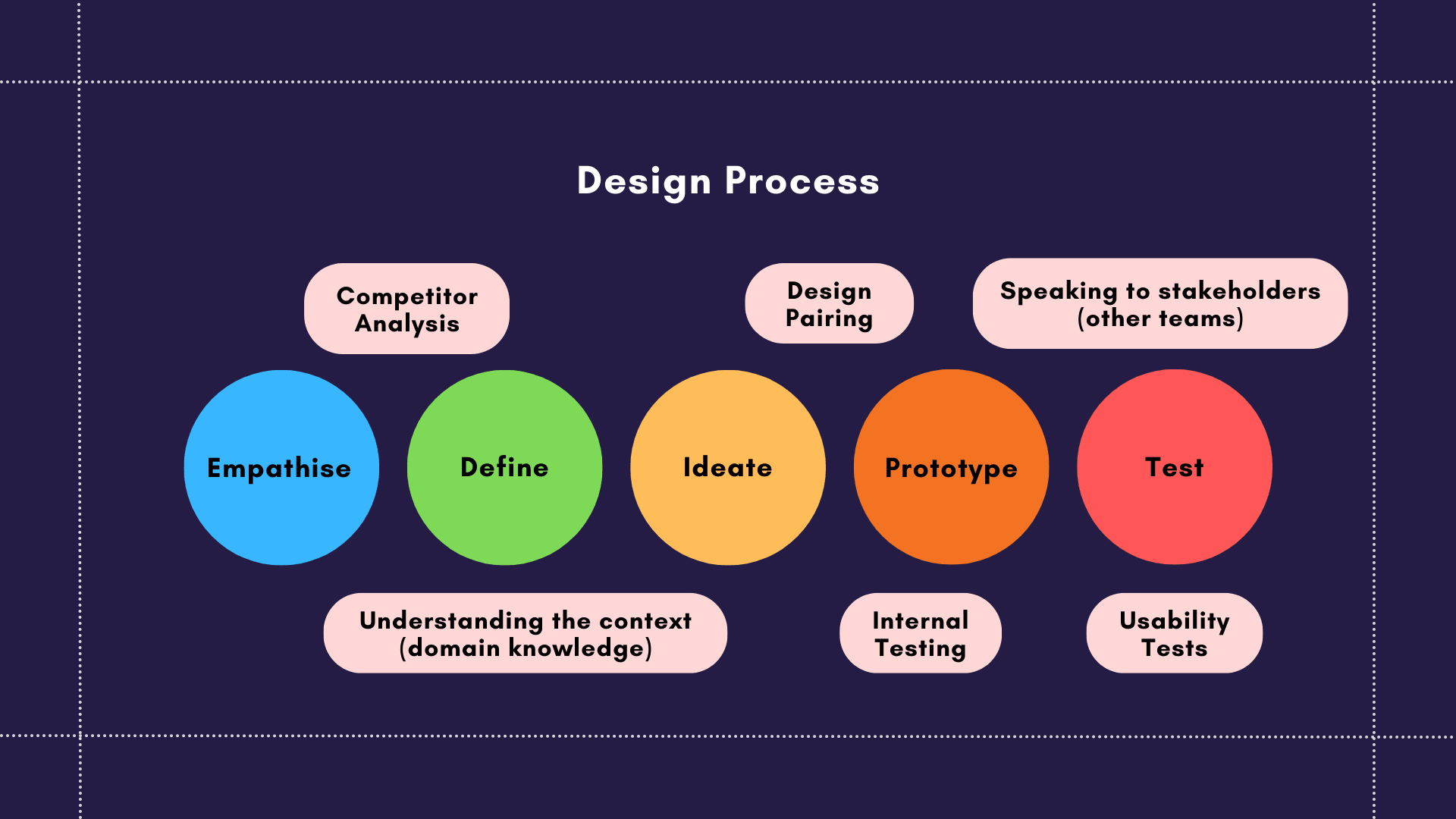 Design Process

Competitor Analysis

Design Pairing

Speaking to stakeholders (other teams)

Empathise

Define

Ideate

Prototype

Test

Understanding the context (domain knowledge)

Internal Testing

Usability Tests